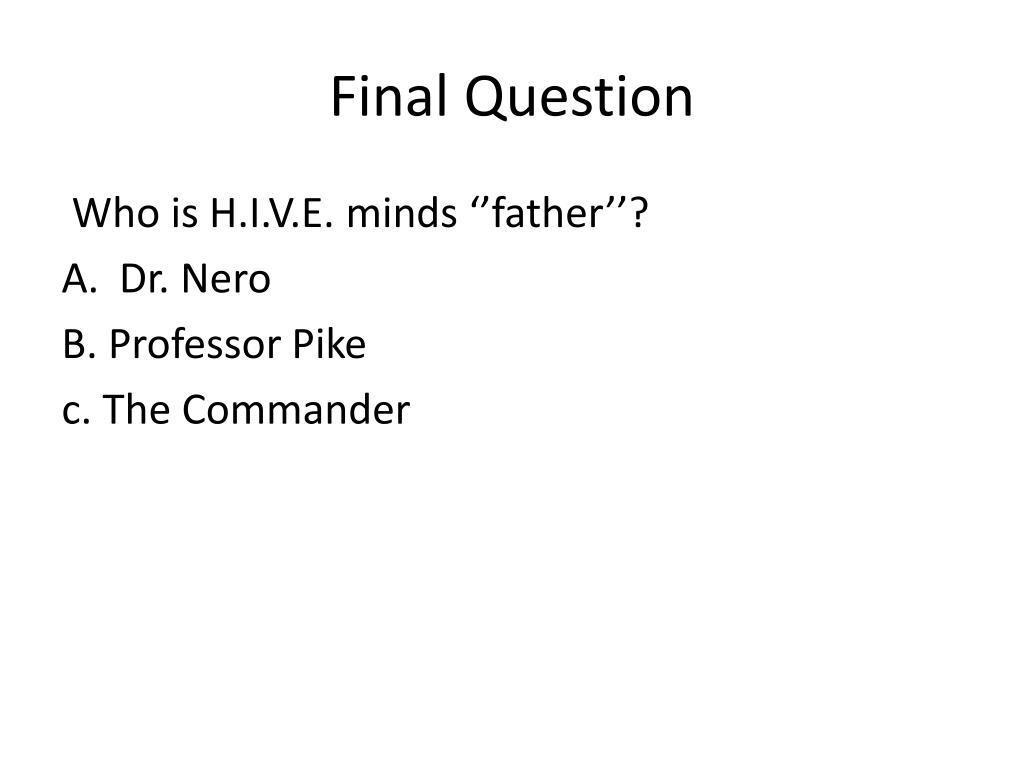 Final Question

Who is H.I.V.E. minds ‘’father’’?

A. Dr. Nero

B. Professor Pike

c. The Commander